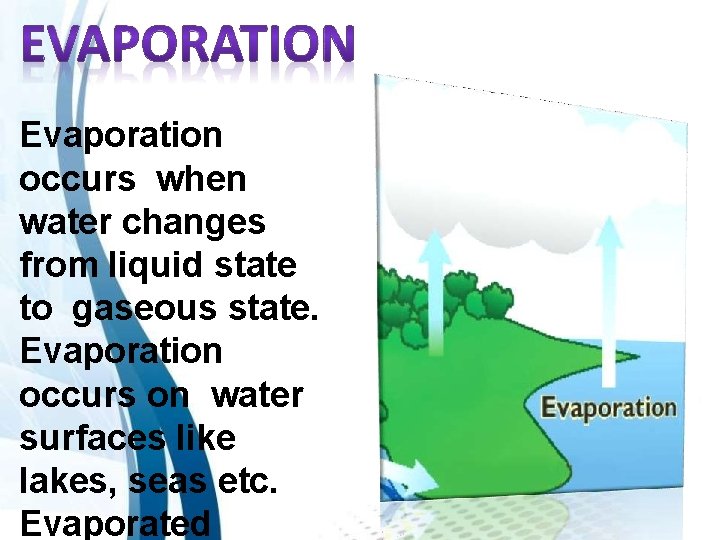 EVAPORATION

Evaporation occurs when water changes from liquid state to gaseous state. Evaporation occurs on water surfaces like lakes, seas etc. Evaporated

Evaporation